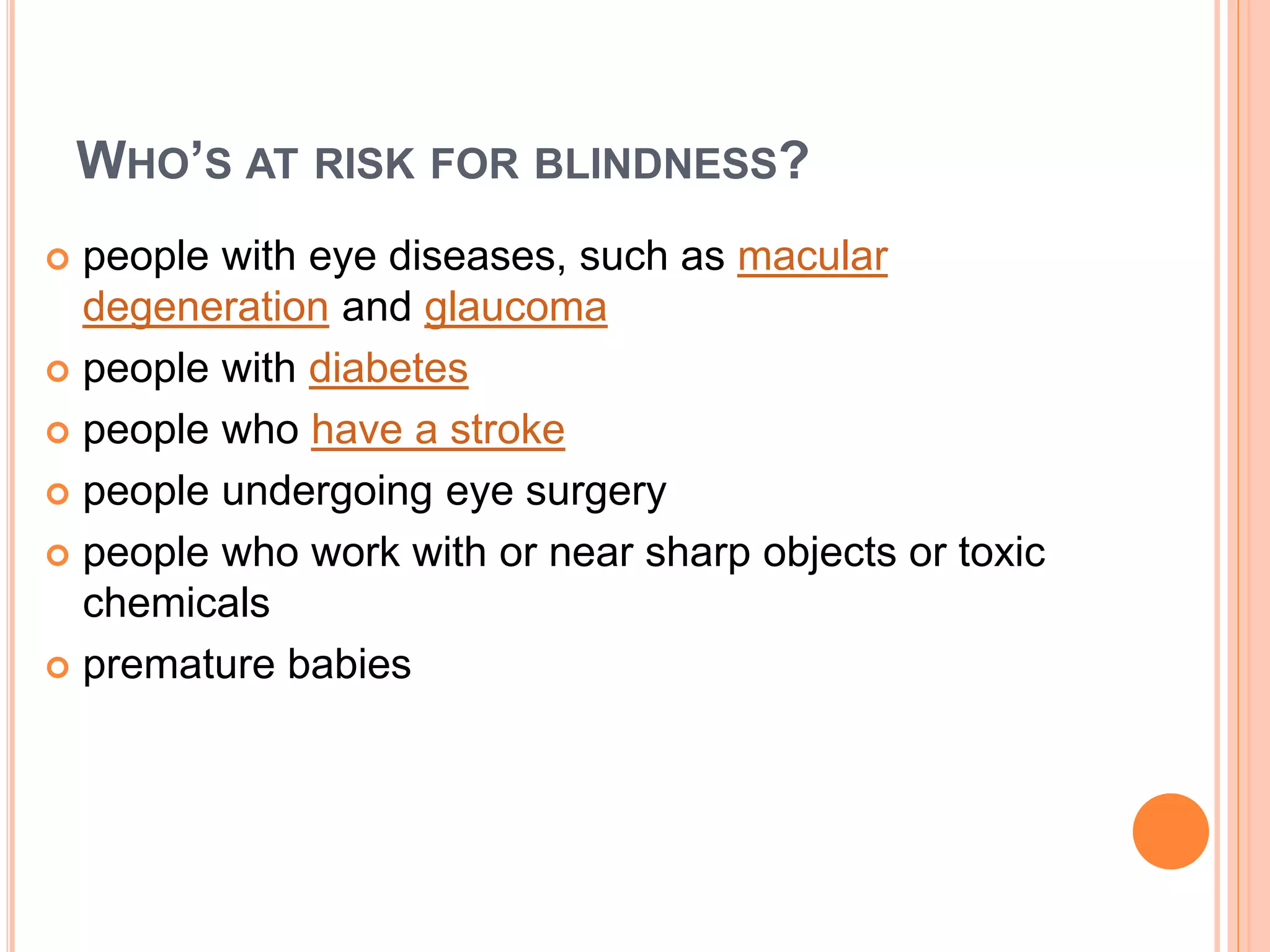 WHO'S AT RISK FOR BLINDNESS?

people with eye diseases, such as macular degeneration and glaucoma

people with diabetes

people who have a stroke

people undergoing eye surgery

people who work with or near sharp objects or toxic chemicals

premature babies